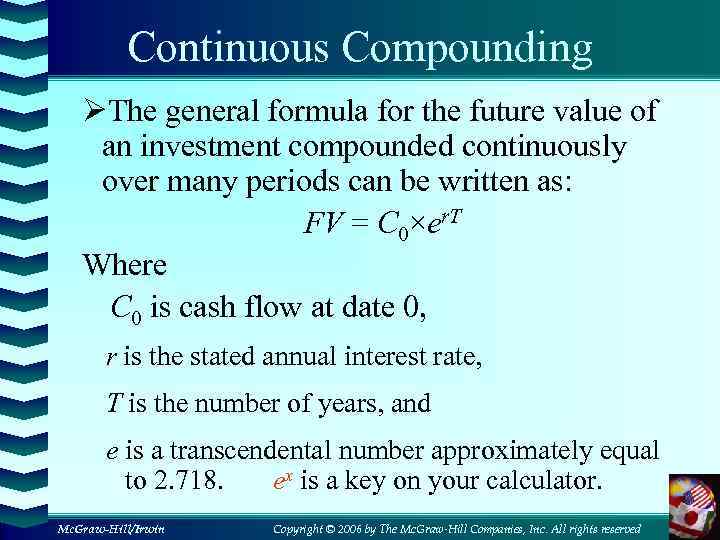 Continuous Compounding

➢The general formula for the future value of an investment compounded continuously over many periods can be written as:

$FV = C_0 \times e^{rT}$

Where

$C_0$ is cash flow at date 0,

$r$ is the stated annual interest rate,

$T$ is the number of years, and

$e$ is a transcendental number approximately equal to 2.718. $e^x$ is a key on your calculator.

McGraw-Hill/Irwin Copyright © 2006 by The McGraw-Hill Companies, Inc. All rights reserved